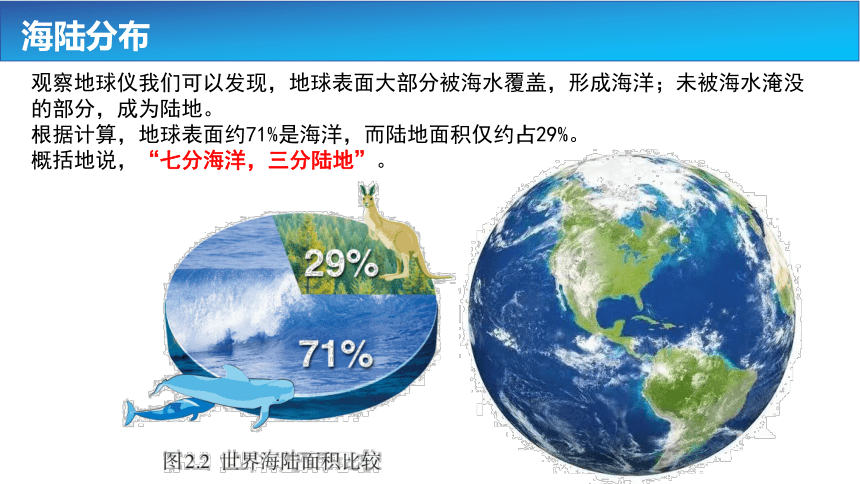 海陆分布

观察地球仪我们可以发现，地球表面大部分被海水覆盖，形成海洋；未被海水淹没的部分，成为陆地。
根据计算，地球表面约71%是海洋，而陆地面积仅约占29%。
概括地说，“七分海洋，三分陆地”。

29%

71%

图2.2 世界海陆面积比较